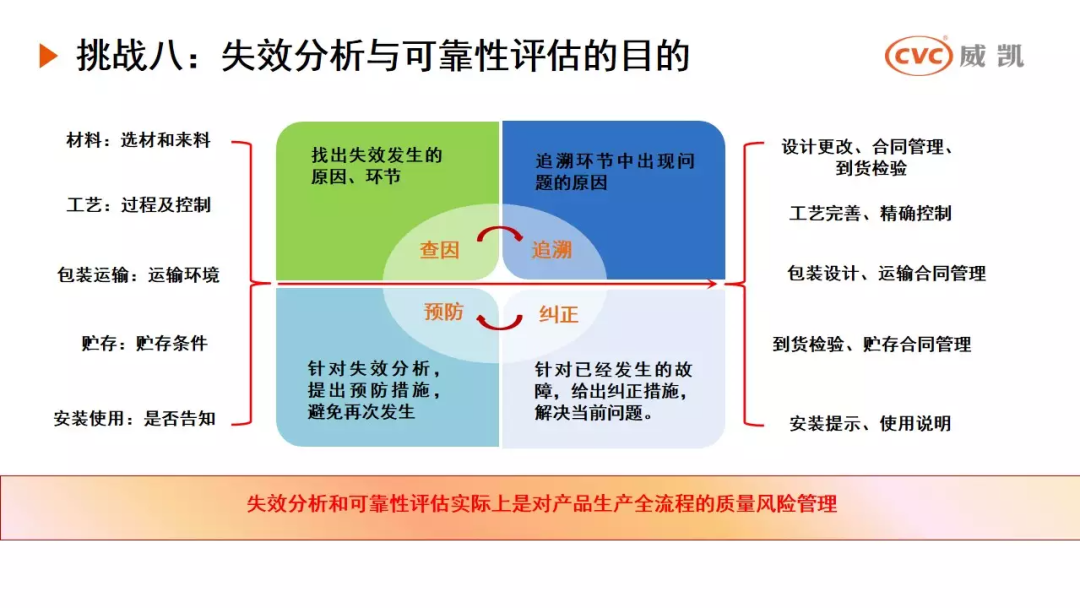 挑战八：失效分析与可靠性评估的目的

CVC 威凯

材料：选材和来料

工艺：过程及控制

包装运输：运输环境

贮存：贮存条件

安装使用：是否告知

找出失效发生的原因、环节

追溯环节中出现问题的原因

查因

追溯

预防

纠正

针对失效分析，提出预防措施，避免再次发生

针对已经发生的故障，给出纠正措施，解决当前问题。

设计更改、合同管理、到货检验

工艺完善、精确控制

包装设计、运输合同管理

到货检验、贮存合同管理

安装提示、使用说明

失效分析和可靠性评估实际上是对产品生产全流程的质量风险管理